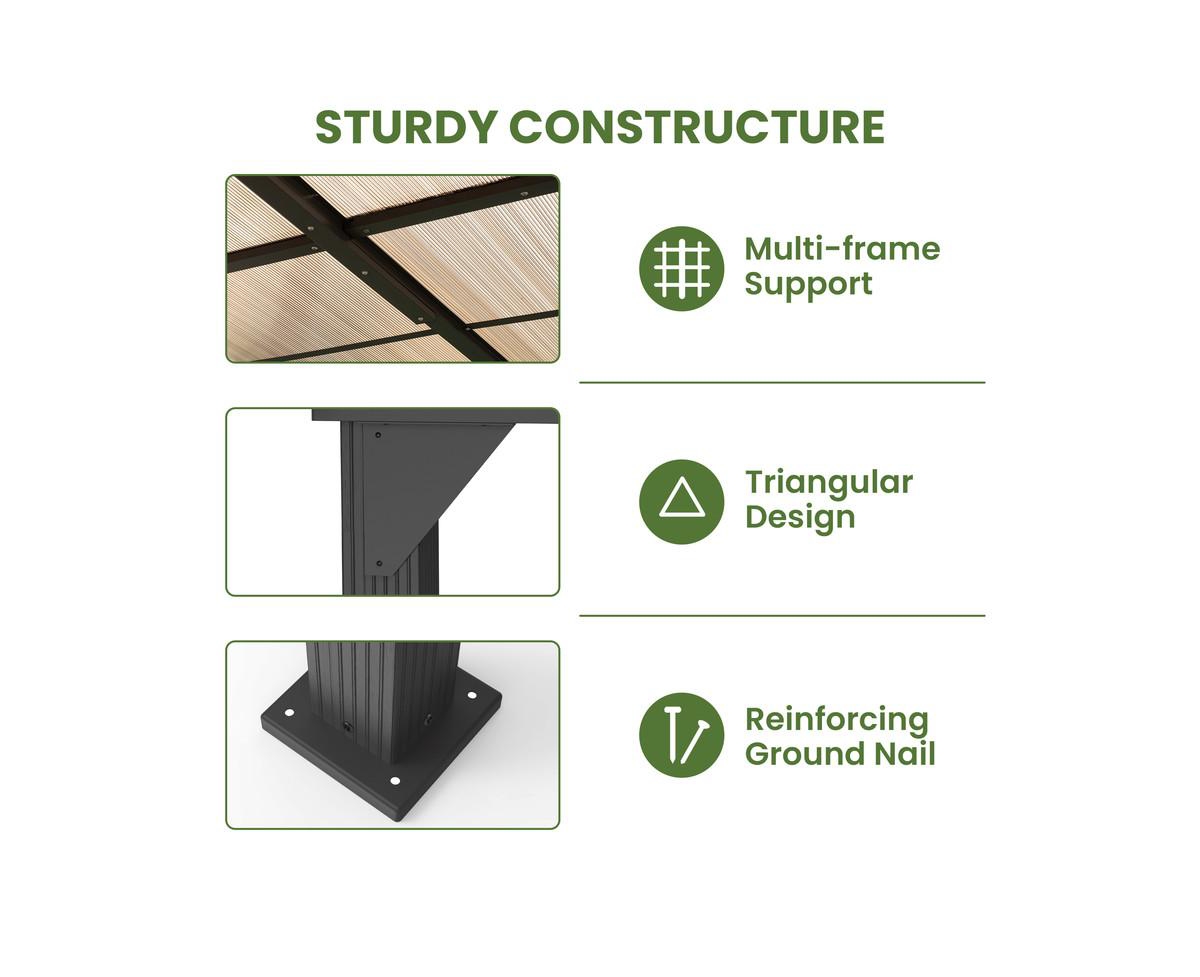 STURDY CONSTRUCTURE

Multi-frame Support

Triangular Design

Reinforcing Ground Nail